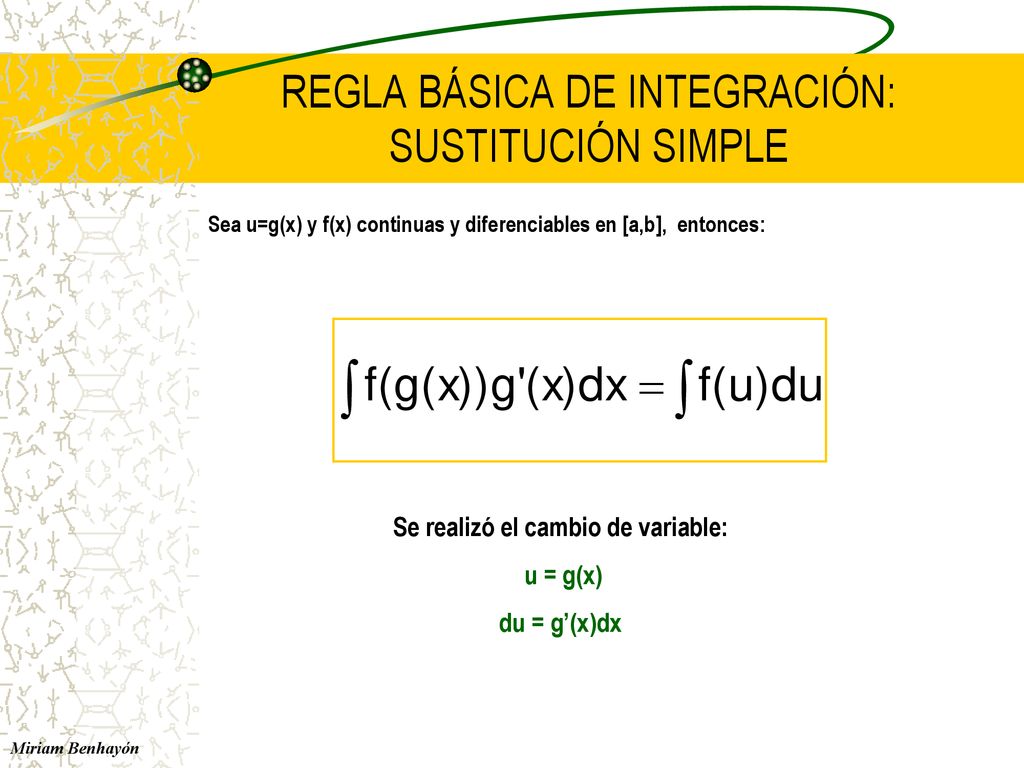 REGLA BÁSICA DE INTEGRACIÓN: SUSTITUCIÓN SIMPLE

Sea u=g(x) y f(x) continuas y diferenciables en [a,b], entonces:

$\int f(g(x))g'(x)dx = \int f(u)du$

Se realizó el cambio de variable:

u = g(x)

du = g’(x)dx

Miriam Benhayón